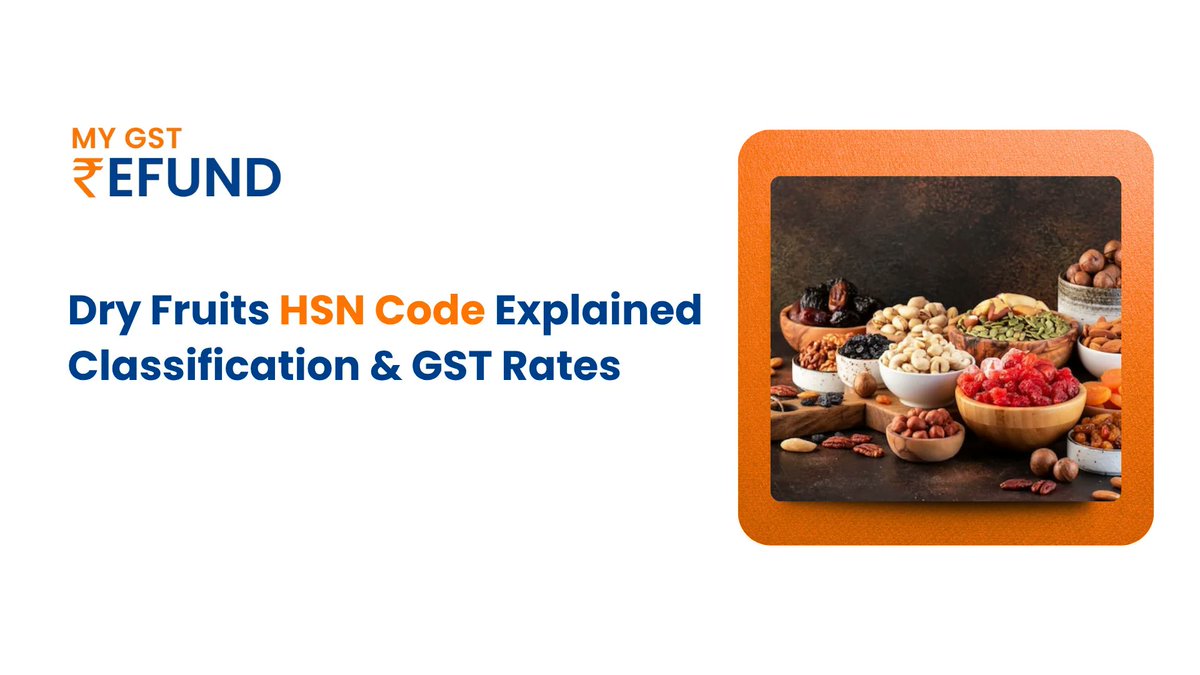 MY GST
₹EFUND

Dry Fruits HSN Code Explained Classification & GST Rates